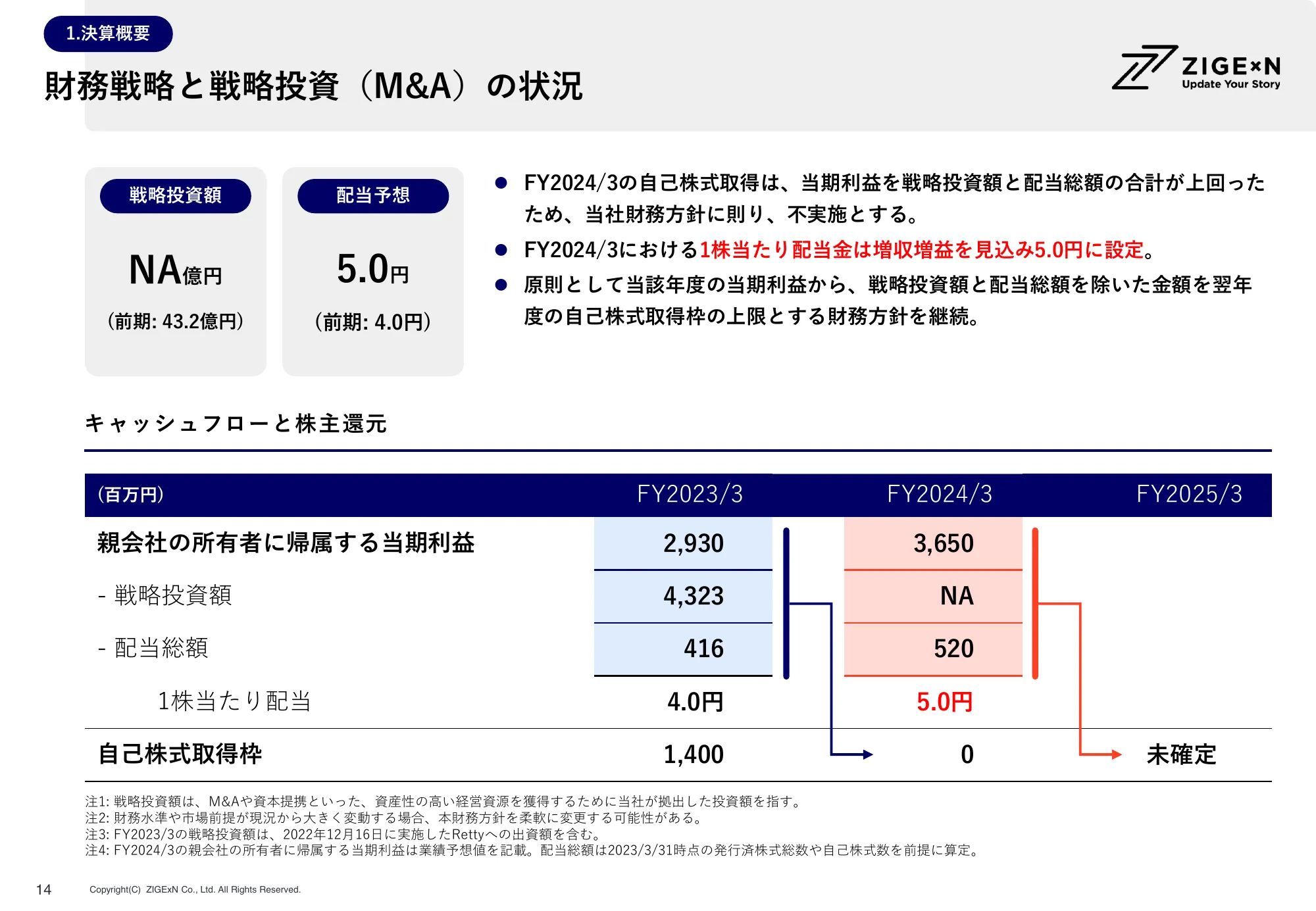 1.決算概要

財務戦略と戦略投資（M&A）の状況

ZIGExN
Update Your Story

戦略投資額

NA億円

（前期: 43.2億円）

配当予想

5.0円

（前期: 4.0円）

● FY2024/3の自己株式取得は、当期利益を戦略投資額と配当総額の合計が上回ったため、当社財務方針に則り、不実施とする。

● FY2024/3における1株当たり配当金は増収増益を見込み5.0円に設定。

● 原則として当該年度の当期利益から、戦略投資額と配当総額を除いた金額を翌年度の自己株式取得枠の上限とする財務方針を継続。

キャッシュフローと株主還元

| （百万円） | FY2023/3 | FY2024/3 | FY2025/3 |
|---|---|---|---|
| 親会社の所有者に帰属する当期利益 | 2,930 | 3,650 | |
| - 戦略投資額 | 4,323 | NA | |
| - 配当総額 | 416 | 520 | |
| 1株当たり配当 | 4.0円 | 5.0円 | |
| 自己株式取得枠 | 1,400 | 0 | 未確定 |

注1: 戦略投資額は、M&Aや資本提携といった、資産性の高い経営資源を獲得するために当社が拠出した投資額を指す。
注2: 財務水準や市場前提が現況から大きく変動する場合、本財務方針を柔軟に変更する可能性がある。
注3: FY2023/3の戦略投資額は、2022年12月16日に実施したRettyへの出資額を含む。
注4: FY2024/3の親会社の所有者に帰属する当期利益は業績予想値を記載。配当総額は2023/3/31時点の発行済株式総数や自己株式数を前提に算定。

14

Copyright(C) ZIGExN Co., Ltd. All Rights Reserved.